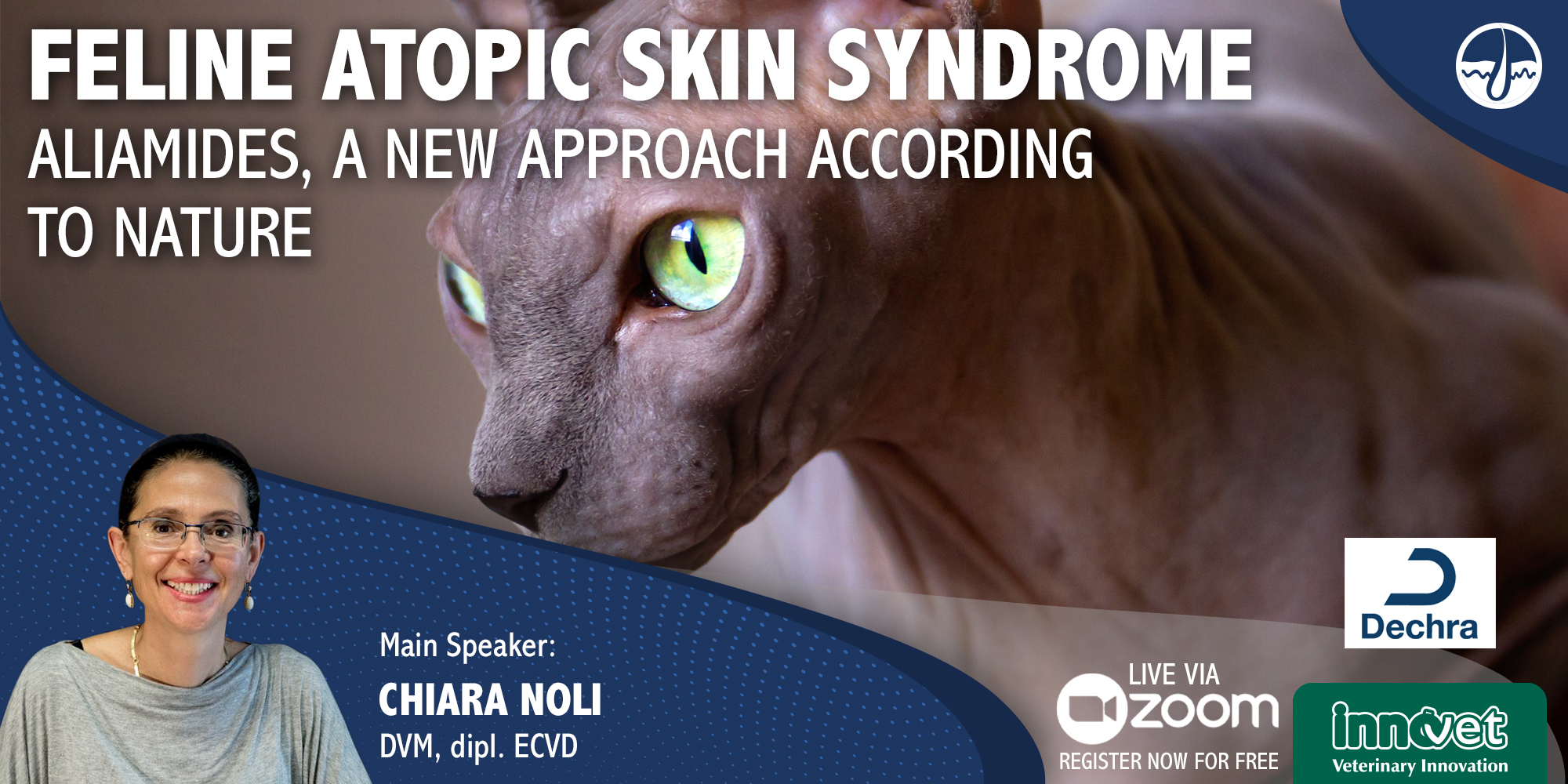 FELINE ATOPIC SKIN SYNDROME
ALIAMIDES, A NEW APPROACH ACCORDING TO NATURE

Main Speaker:
CHIARA NOLI
DVM, dipl. ECVD

Dechra

LIVE VIA
zoom
REGISTER NOW FOR FREE

innovet
Veterinary Innovation